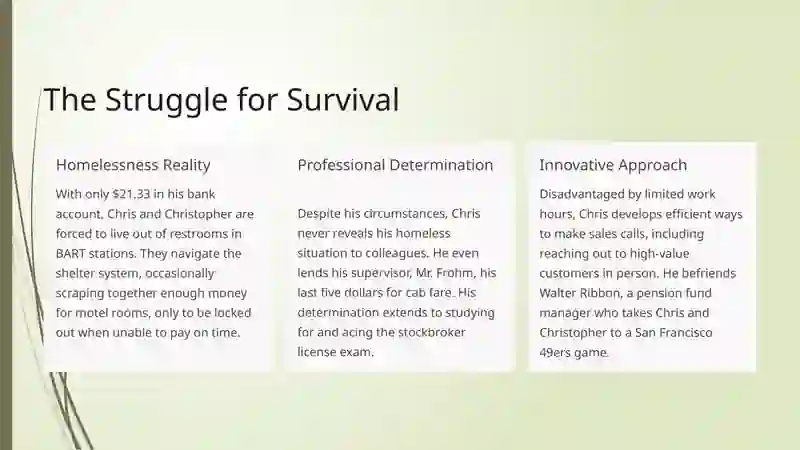 The Struggle for Survival

Homelessness Reality

With only $21.33 in his bank account, Chris and Christopher are forced to live out of restrooms in BART stations. They navigate the shelter system, occasionally scraping together enough money for motel rooms, only to be locked out when unable to pay on time.

Professional Determination

Despite his circumstances, Chris never reveals his homeless situation to colleagues. He even lends his supervisor, Mr. Frohm, his last five dollars for cab fare. His determination extends to studying for and acing the stockbroker license exam.

Innovative Approach

Disadvantaged by limited work hours, Chris develops efficient ways to make sales calls, including reaching out to high-value customers in person. He befriends Walter Ribbon, a pension fund manager who takes Chris and Christopher to a San Francisco 49ers game.